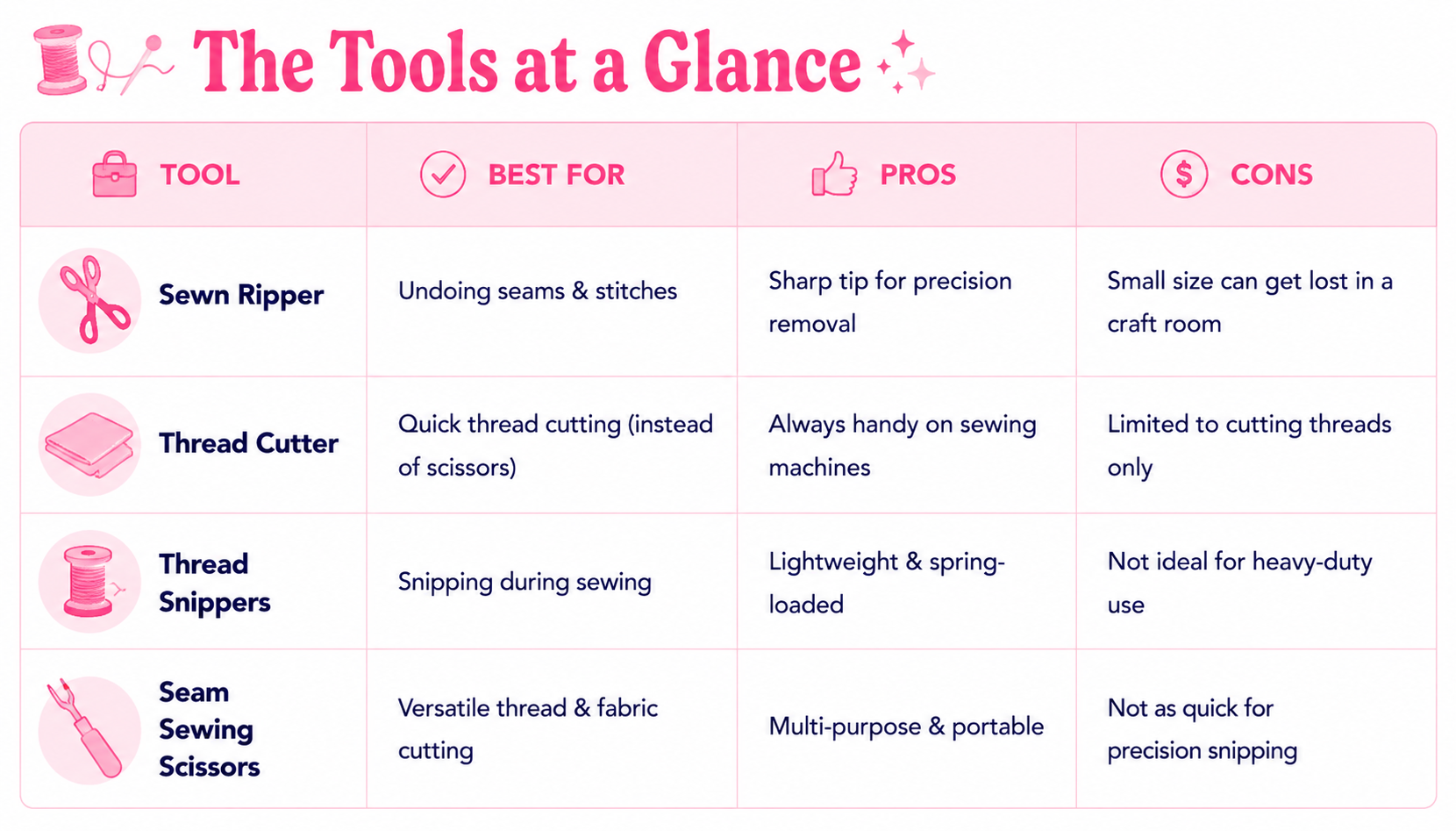 The Tools at a Glance

| TOOL | BEST FOR | PROS | CONS |
|---|---|---|---|
| Sewn Ripper | Undoing seams & stitches | Sharp tip for precision removal | Small size can get lost in a craft room |
| Thread Cutter | Quick thread cutting (instead of scissors) | Always handy on sewing machines | Limited to cutting threads only |
| Thread Snippers | Snipping during sewing | Lightweight & spring-loaded | Not ideal for heavy-duty use |
| Seam Sewing Scissors | Versatile thread & fabric cutting | Multi-purpose & portable | Not as quick for precision snipping |